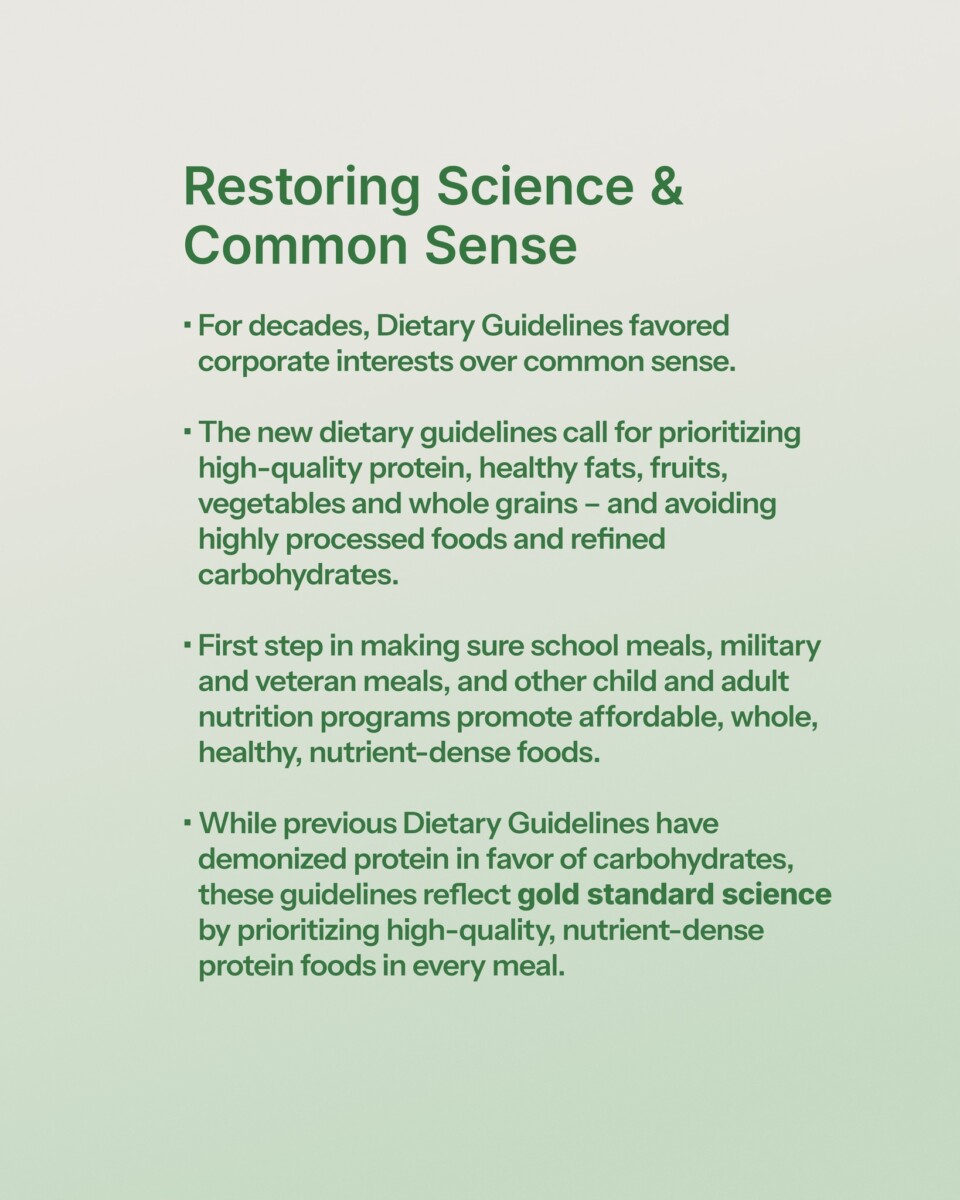 Restoring Science & Common Sense

▪ For decades, Dietary Guidelines favored corporate interests over common sense.

▪ The new dietary guidelines call for prioritizing high-quality protein, healthy fats, fruits, vegetables and whole grains – and avoiding highly processed foods and refined carbohydrates.

▪ First step in making sure school meals, military and veteran meals, and other child and adult nutrition programs promote affordable, whole, healthy, nutrient-dense foods.

▪ While previous Dietary Guidelines have demonized protein in favor of carbohydrates, these guidelines reflect gold standard science by prioritizing high-quality, nutrient-dense protein foods in every meal.